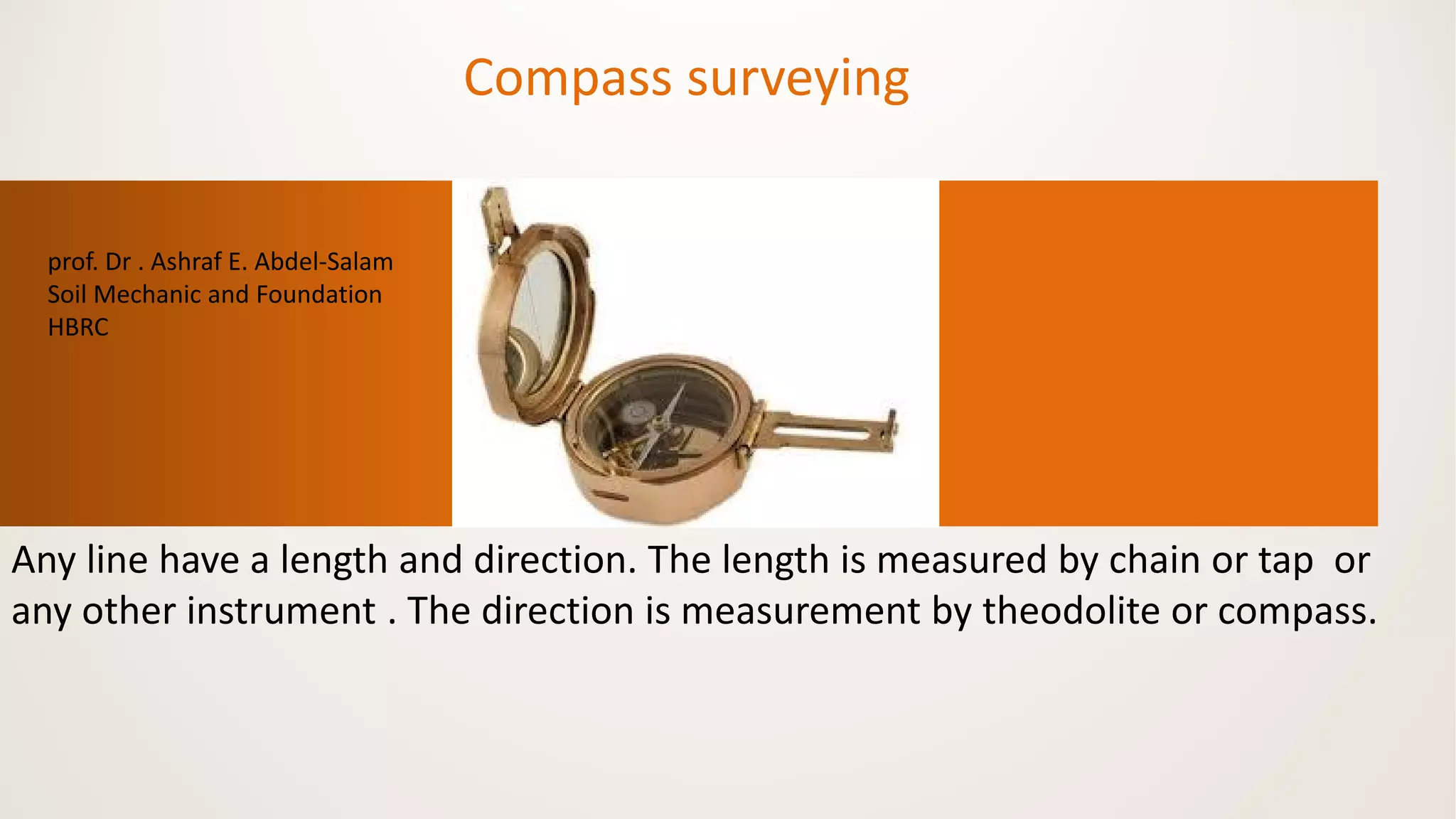 Compass surveying

prof. Dr . Ashraf E. Abdel-Salam
Soil Mechanic and Foundation
HBRC

Any line have a length and direction. The length is measured by chain or tap or any other instrument . The direction is measurement by theodolite or compass.